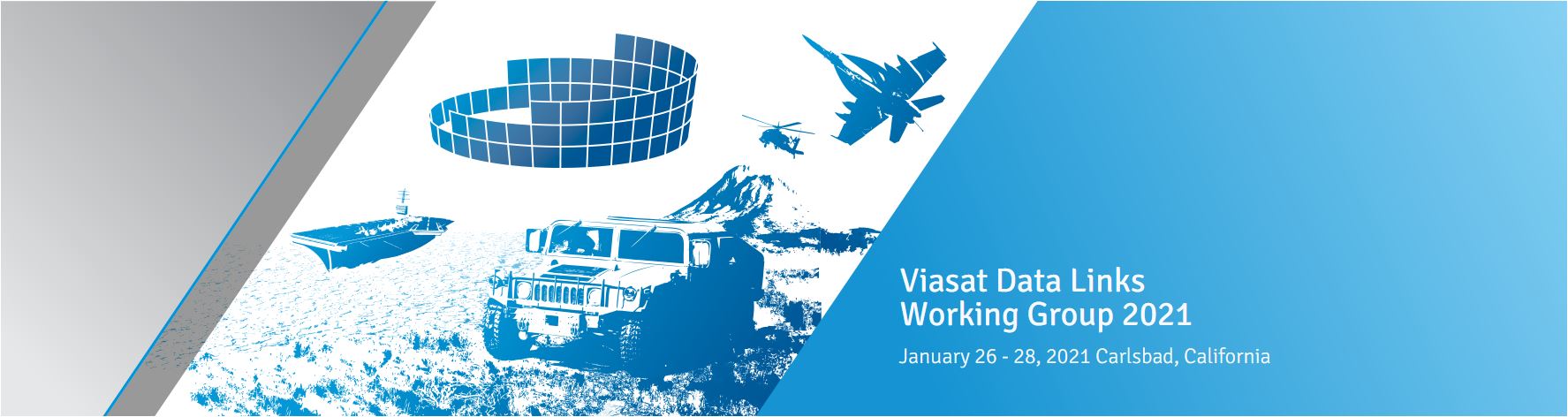 Viasat Data Links
Working Group 2021

January 26 - 28, 2021 Carlsbad, California